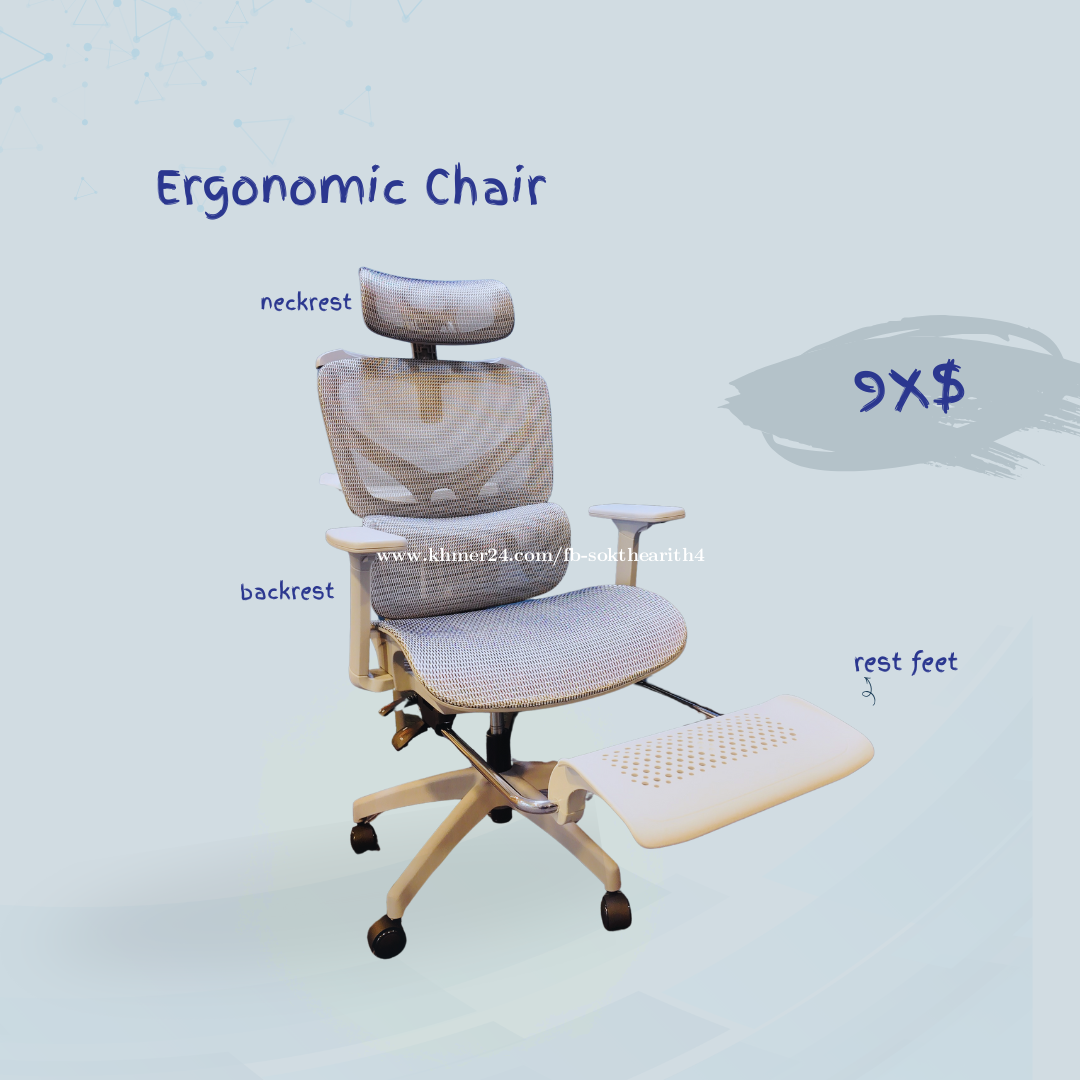 Ergonomic Chair

neckrest

9X$

www.khmer24.com/fb-sokthearith4

backrest

rest feet